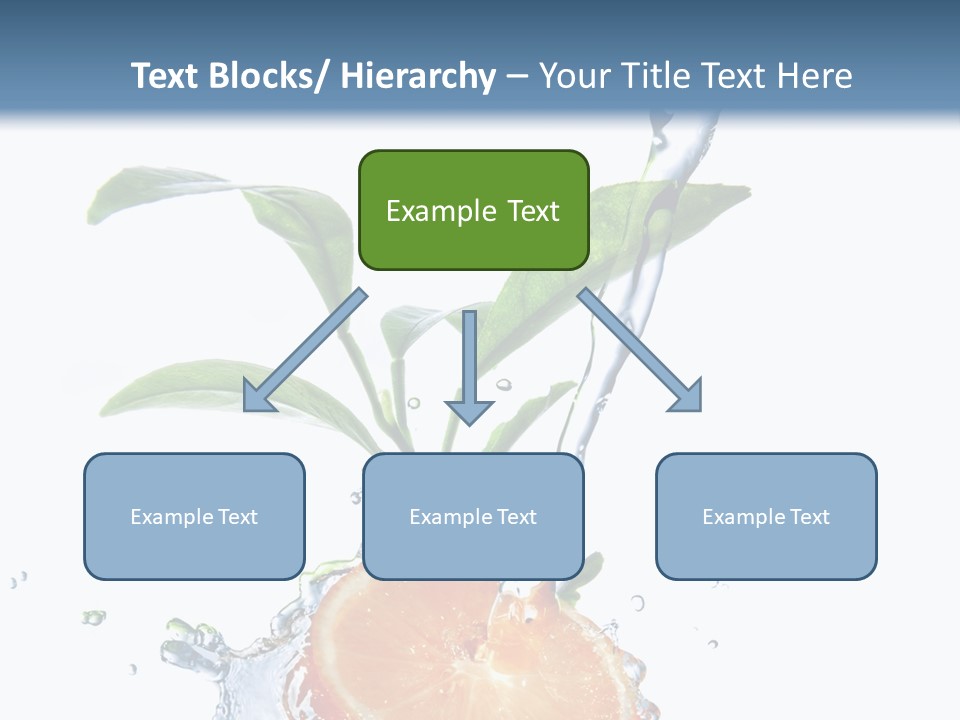 Text Blocks/ Hierarchy – Your Title Text Here

Example Text

Example Text

Example Text

Example Text